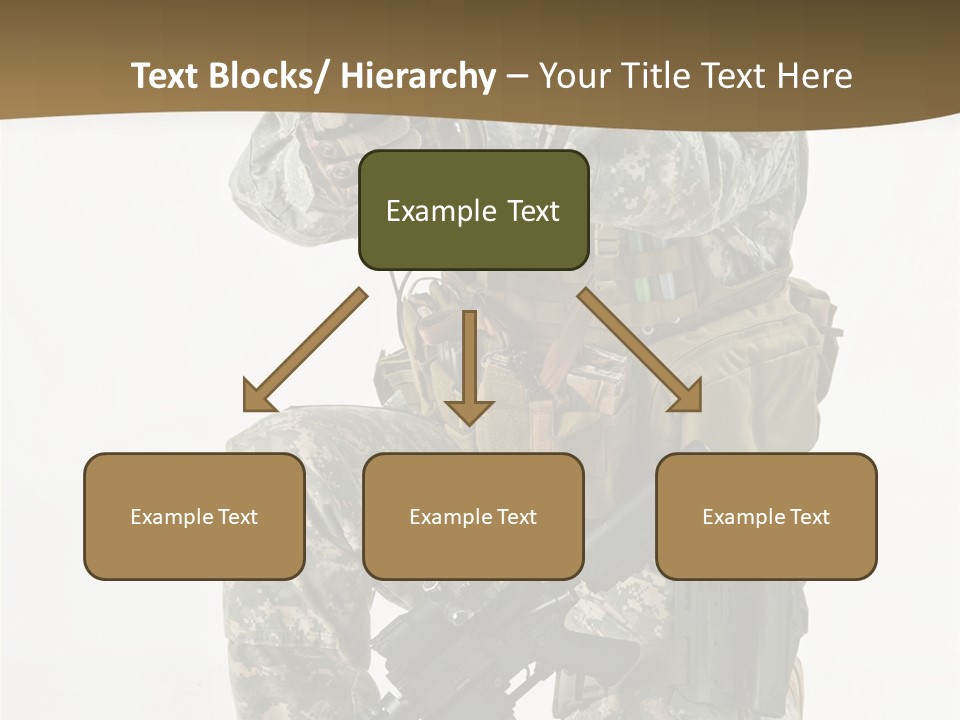 Text Blocks/ Hierarchy – Your Title Text Here

Example Text

Example Text

Example Text

Example Text